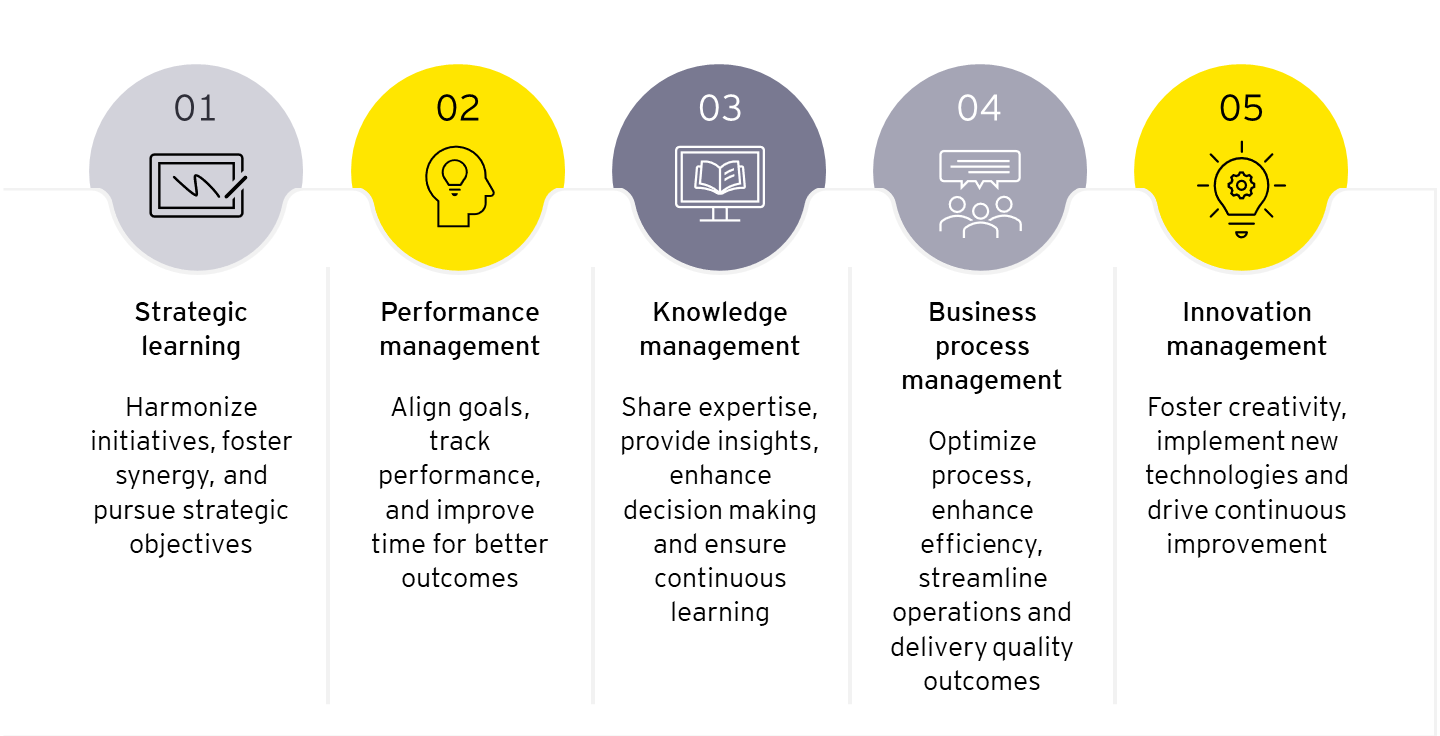 01

Strategic learning

Harmonize initiatives, foster synergy, and pursue strategic objectives

02

Performance management

Align goals, track performance, and improve time for better outcomes

03

Knowledge management

Share expertise, provide insights, enhance decision making and ensure continuous learning

04

Business process management

Optimize process, enhance efficiency, streamline operations and delivery quality outcomes

05

Innovation management

Foster creativity, implement new technologies and drive continuous improvement